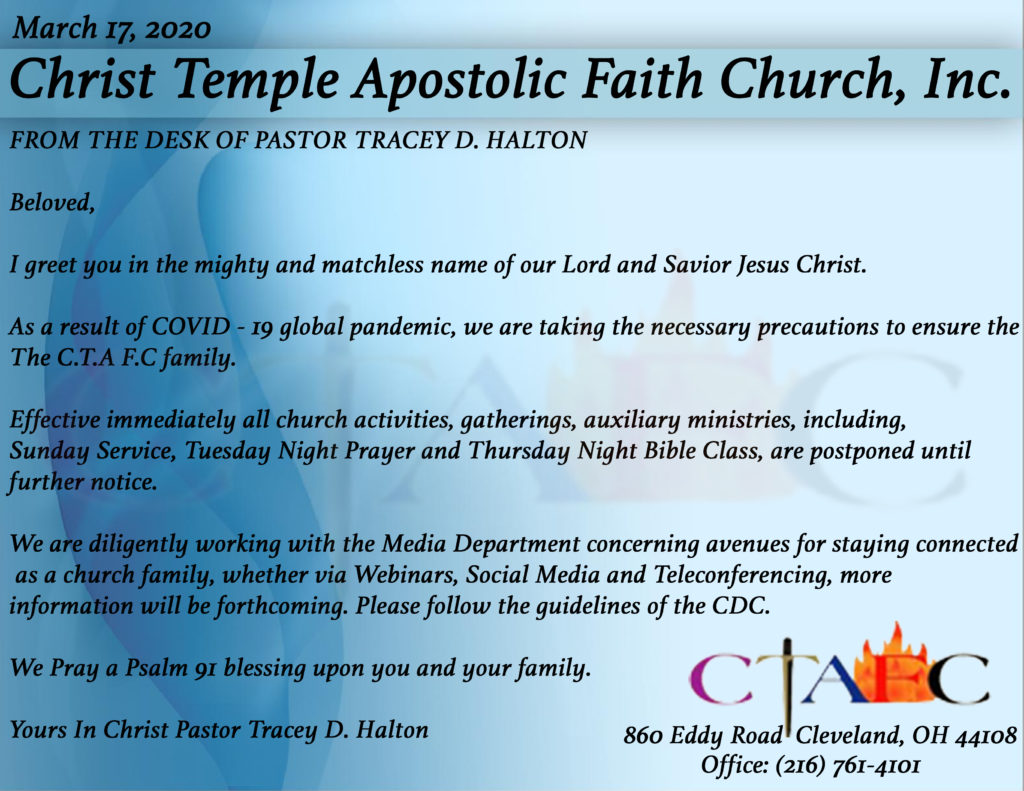 March 17, 2020

Christ Temple Apostolic Faith Church, Inc.

FROM THE DESK OF PASTOR TRACEY D. HALTON

Beloved,

I greet you in the mighty and matchless name of our Lord and Savior Jesus Christ.

As a result of COVID - 19 global pandemic, we are taking the necessary precautions to ensure the The C.T.A F.C family.

Effective immediately all church activities, gatherings, auxiliary ministries, including, Sunday Service, Tuesday Night Prayer and Thursday Night Bible Class, are postponed until further notice.

We are diligently working with the Media Department concerning avenues for staying connected as a church family, whether via Webinars, Social Media and Teleconferencing, more information will be forthcoming. Please follow the guidelines of the CDC.

We Pray a Psalm 91 blessing upon you and your family.

Yours In Christ Pastor Tracey D. Halton

CTAFC

860 Eddy Road Cleveland, OH 44108
Office: (216) 761-4101